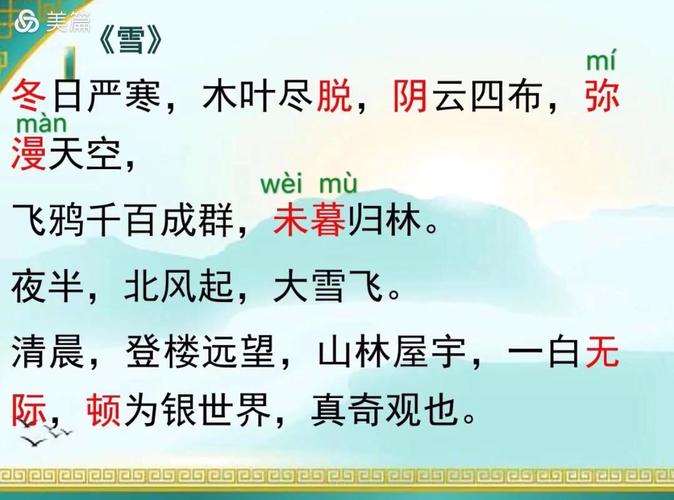 美篇

《雪》

mí
冬日严寒，木叶尽脱，阴云四布，弥
màn
漫天空，

wèi mù
飞鸦千百成群，未暮归林。

夜半，北风起，大雪飞。

清晨，登楼远望，山林屋宇，一白无际，顿为银世界，真奇观也。